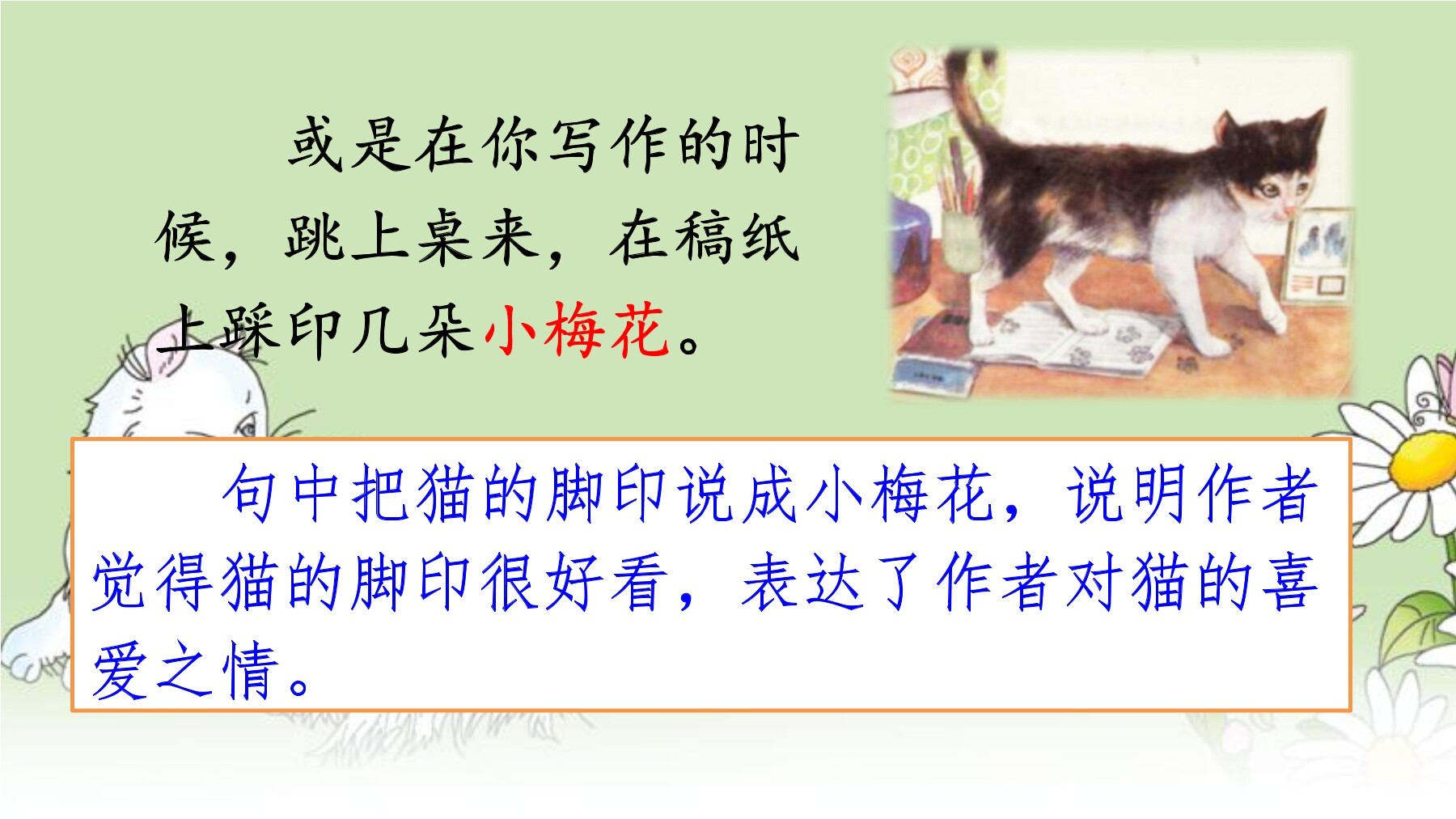 或是在你写作的时候，跳上桌来，在稿纸上踩印几朵小梅花。

句中把猫的脚印说成小梅花，说明作者觉得猫的脚印很好看，表达了作者对猫的喜爱之情。